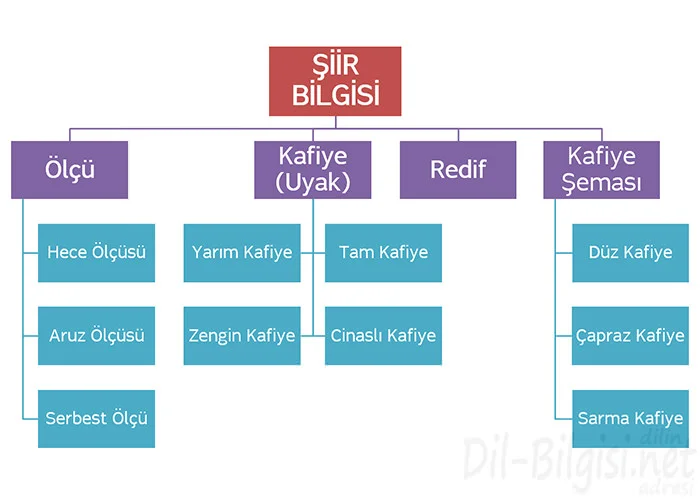 ŞİİR BİLGİSİ

Ölçü

Hece Ölçüsü

Aruz Ölçüsü

Serbest Ölçü

Kafiye (Uyak)

Yarım Kafiye

Tam Kafiye

Zengin Kafiye

Cinaslı Kafiye

Redif

Kafiye Şeması

Düz Kafiye

Çapraz Kafiye

Sarma Kafiye

dilin
Dil-Bilgisi.net
adresi